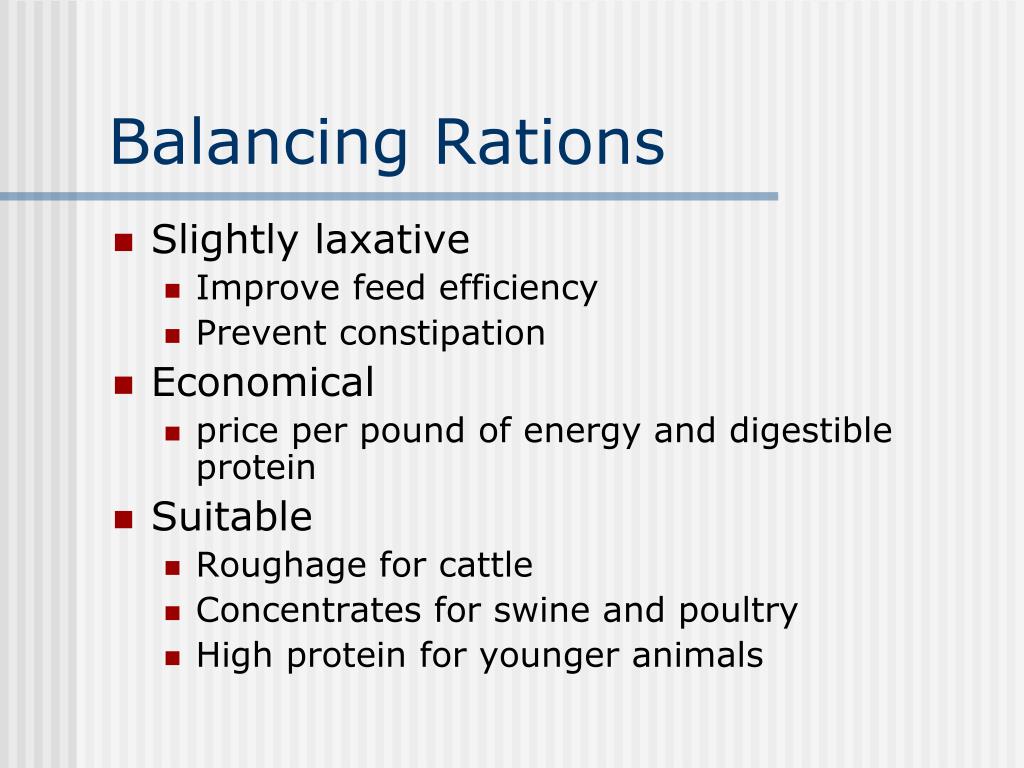 Balancing Rations

- Slightly laxative
  - Improve feed efficiency
  - Prevent constipation
- Economical
  - price per pound of energy and digestible protein
- Suitable
  - Roughage for cattle
  - Concentrates for swine and poultry
  - High protein for younger animals